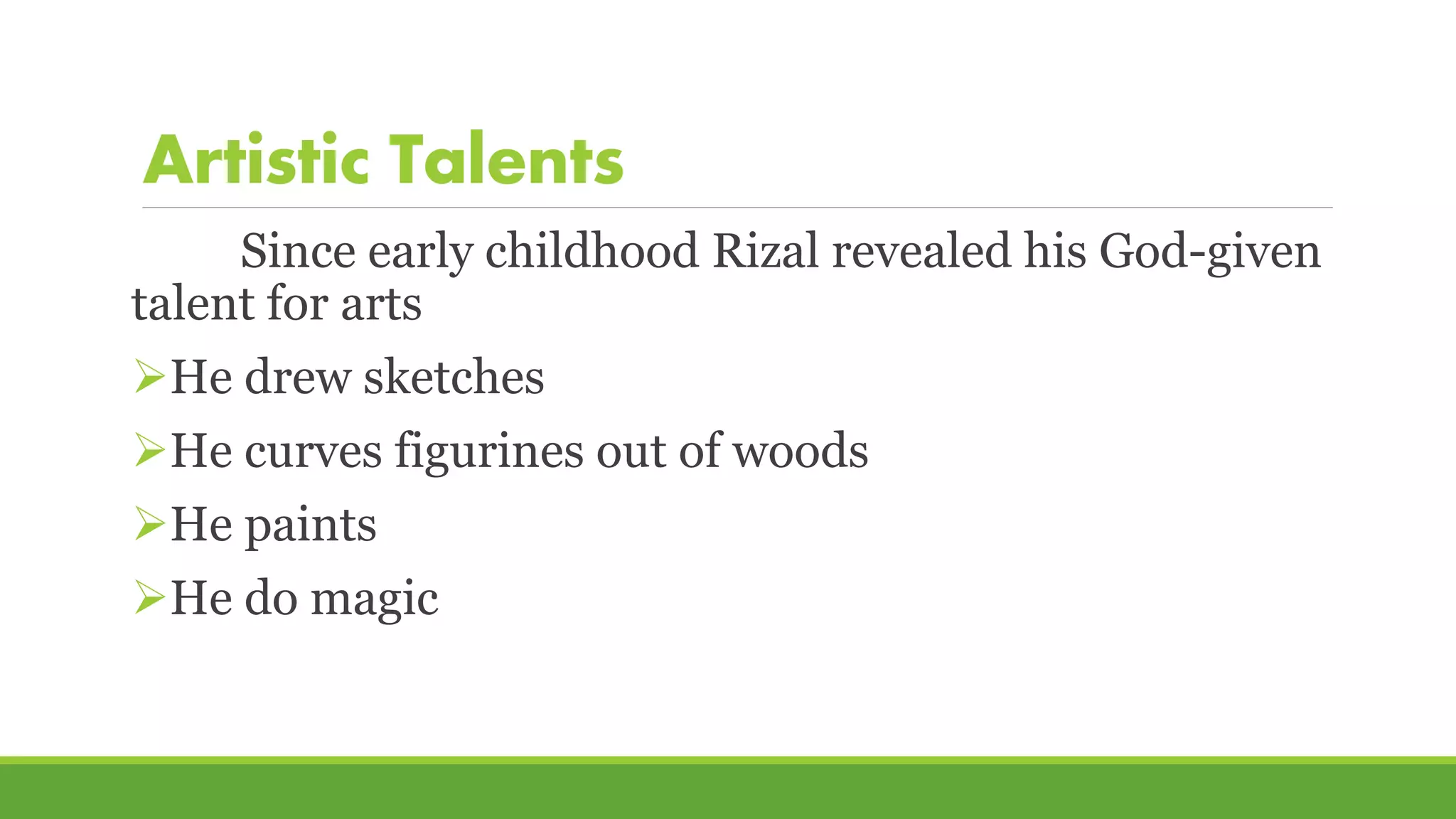 Artistic Talents

Since early childhood Rizal revealed his God-given talent for arts

➢He drew sketches

➢He curves figurines out of woods

➢He paints

➢He do magic